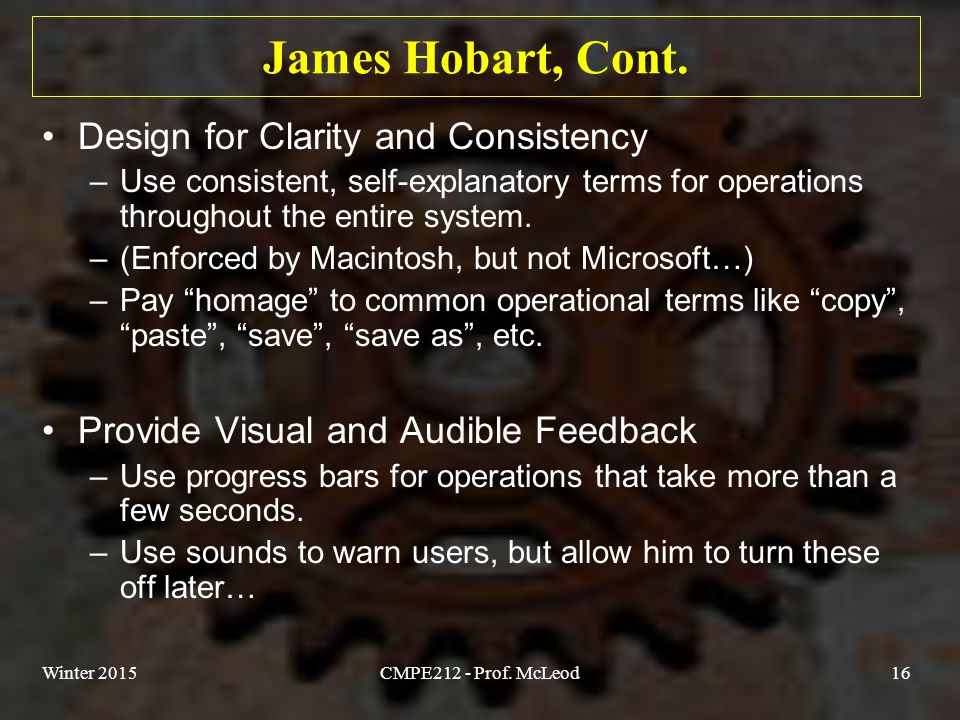 James Hobart, Cont.

• Design for Clarity and Consistency
– Use consistent, self-explanatory terms for operations throughout the entire system.
– (Enforced by Macintosh, but not Microsoft…)
– Pay “homage” to common operational terms like “copy”, “paste”, “save”, “save as”, etc.

• Provide Visual and Audible Feedback
– Use progress bars for operations that take more than a few seconds.
– Use sounds to warn users, but allow him to turn these off later…

Winter 2015
CMPE212 - Prof. McLeod
16